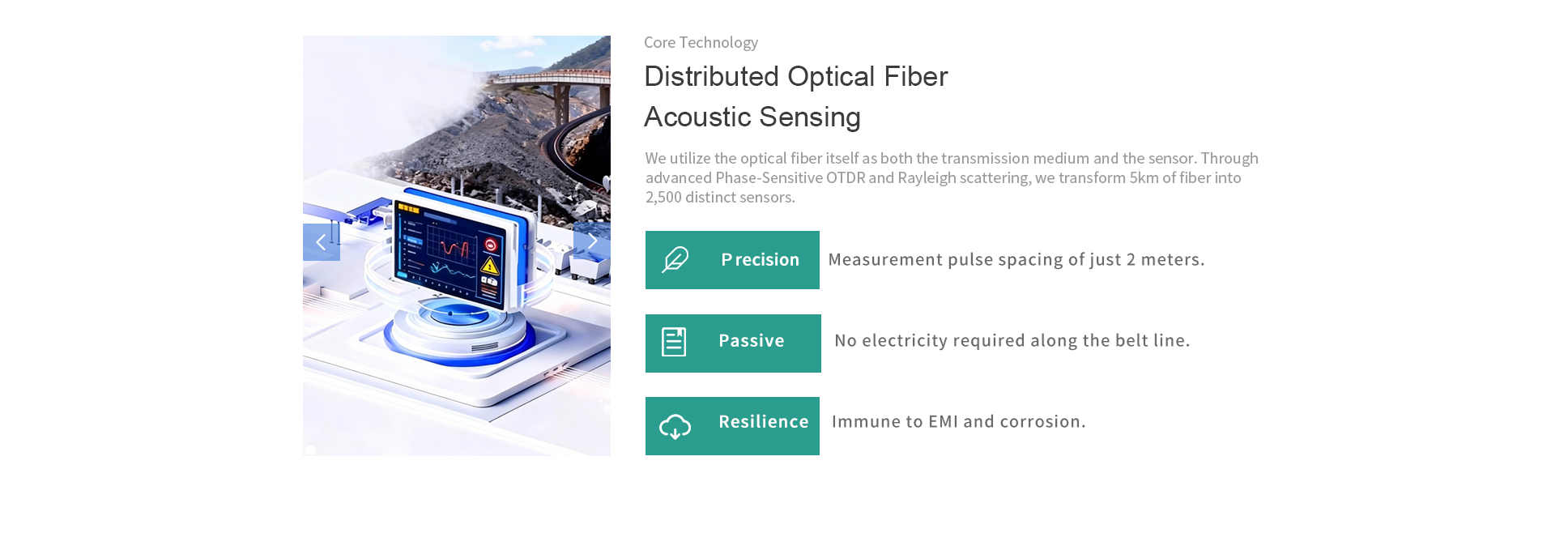 Core Technology

Distributed Optical Fiber
Acoustic Sensing

We utilize the optical fiber itself as both the transmission medium and the sensor. Through advanced Phase-Sensitive OTDR and Rayleigh scattering, we transform 5km of fiber into 2,500 distinct sensors.

Precision Measurement pulse spacing of just 2 meters.

Passive No electricity required along the belt line.

Resilience Immune to EMI and corrosion.